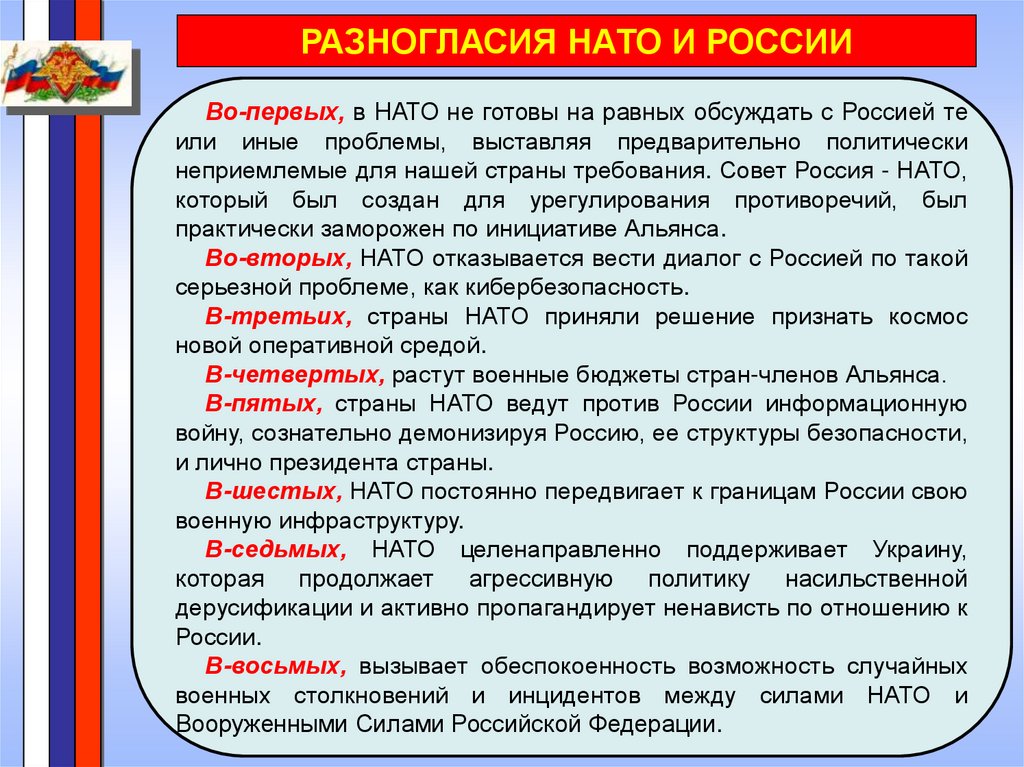 РАЗНОГЛАСИЯ НАТО И РОССИИ

Во-первых, в НАТО не готовы на равных обсуждать с Россией те или иные проблемы, выставляя предварительно политически неприемлемые для нашей страны требования. Совет Россия - НАТО, который был создан для урегулирования противоречий, был практически заморожен по инициативе Альянса.

Во-вторых, НАТО отказывается вести диалог с Россией по такой серьезной проблеме, как кибербезопасность.

В-третьих, страны НАТО приняли решение признать космос новой оперативной средой.

В-четвертых, растут военные бюджеты стран-членов Альянса.

В-пятых, страны НАТО ведут против России информационную войну, сознательно демонизируя Россию, ее структуры безопасности, и лично президента страны.

В-шестых, НАТО постоянно передвигает к границам России свою военную инфраструктуру.

В-седьмых, НАТО целенаправленно поддерживает Украину, которая продолжает агрессивную политику насильственной дерусификации и активно пропагандирует ненависть по отношению к России.

В-восьмых, вызывает обеспокоенность возможность случайных военных столкновений и инцидентов между силами НАТО и Вооруженными Силами Российской Федерации.